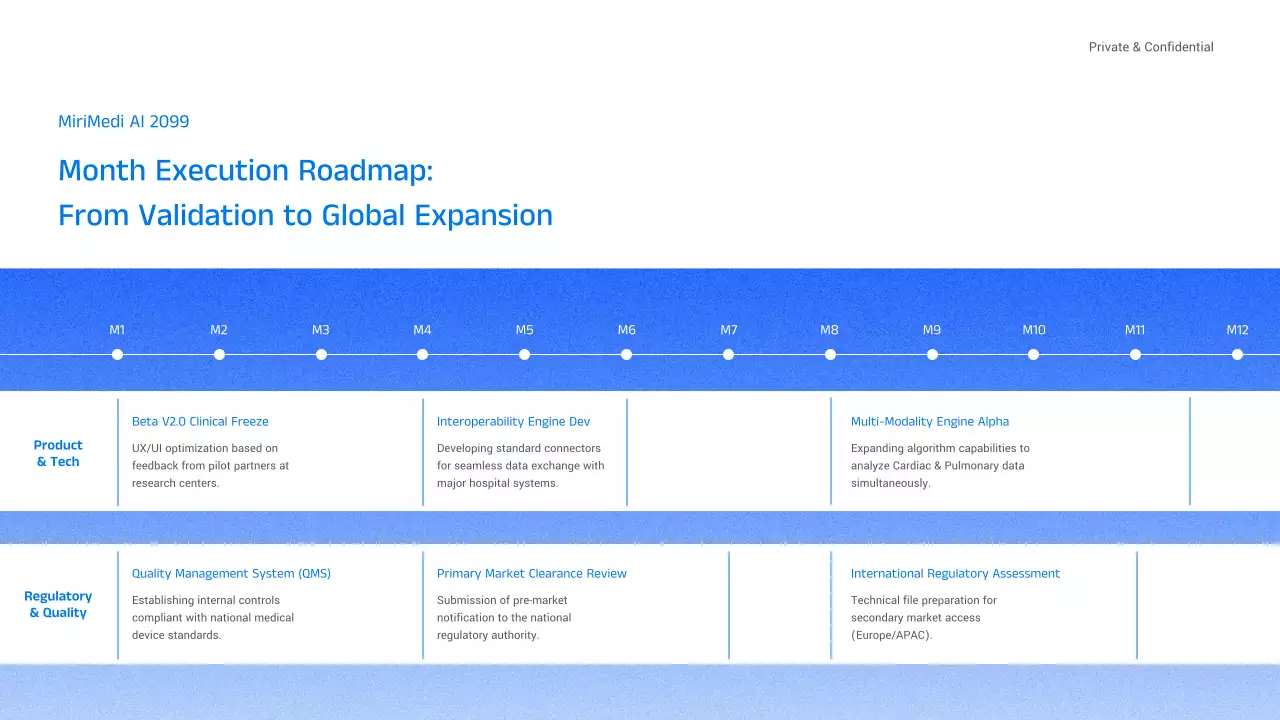 Private & Confidential

MiriMedi AI 2099

Month Execution Roadmap:
From Validation to Global Expansion

M1 M2 M3 M4 M5 M6 M7 M8 M9 M10 M11 M12

Product & Tech

Beta V2.0 Clinical Freeze
UX/UI optimization based on feedback from pilot partners at research centers.

Interoperability Engine Dev
Developing standard connectors for seamless data exchange with major hospital systems.

Multi-Modality Engine Alpha
Expanding algorithm capabilities to analyze Cardiac & Pulmonary data simultaneously.

Regulatory & Quality

Quality Management System (QMS)
Establishing internal controls compliant with national medical device standards.

Primary Market Clearance Review
Submission of pre-market notification to the national regulatory authority.

International Regulatory Assessment
Technical file preparation for secondary market access (Europe/APAC).